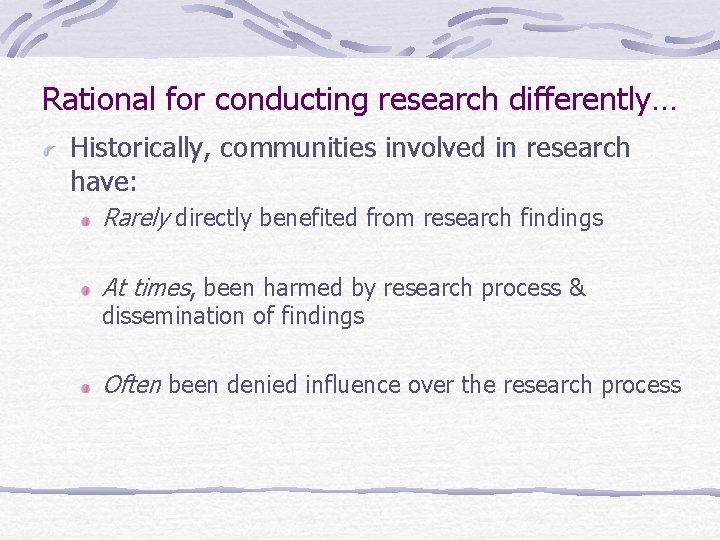 Rational for conducting research differently…

Historically, communities involved in research have:

Rarely directly benefited from research findings

At times, been harmed by research process & dissemination of findings

Often been denied influence over the research process